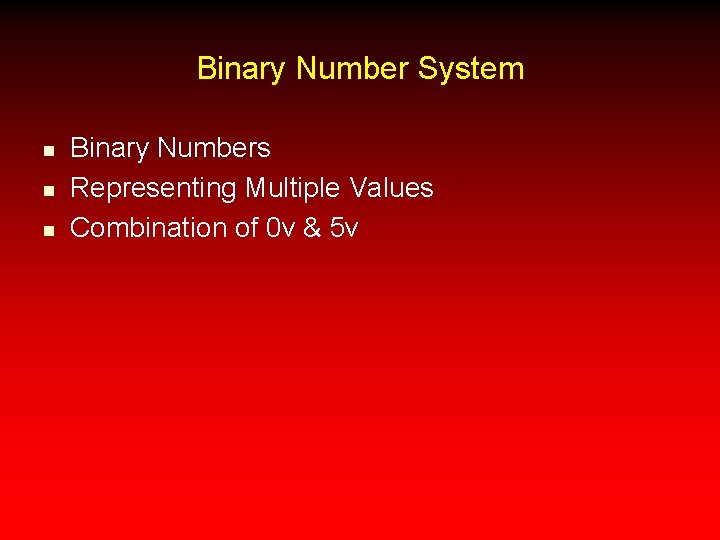 Binary Number System

- Binary Numbers
- Representing Multiple Values
- Combination of 0v & 5v